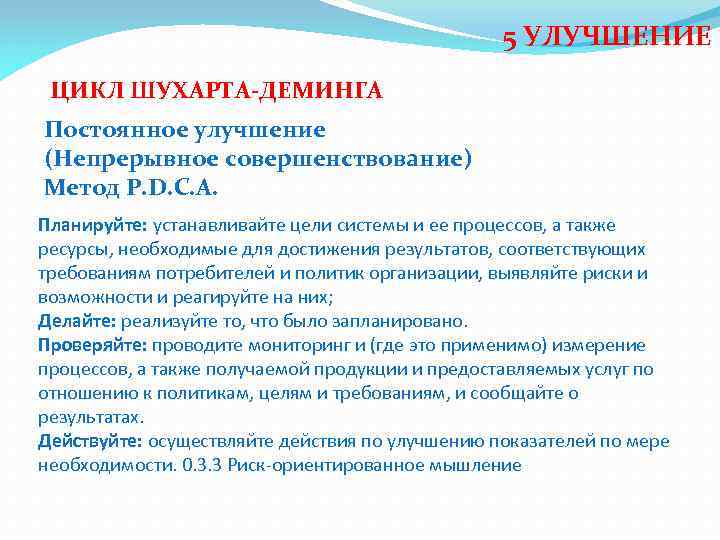 5 УЛУЧШЕНИЕ

ЦИКЛ ШУХАРТА-ДЕМИНГА

Постоянное улучшение
(Непрерывное совершенствование)
Метод P.D.C.A.

Планируйте: устанавливайте цели системы и ее процессов, а также ресурсы, необходимые для достижения результатов, соответствующих требованиям потребителей и политик организации, выявляйте риски и возможности и реагируйте на них;
Делайте: реализуйте то, что было запланировано.
Проверяйте: проводите мониторинг и (где это применимо) измерение процессов, а также получаемой продукции и предоставляемых услуг по отношению к политикам, целям и требованиям, и сообщайте о результатах.
Действуйте: осуществляйте действия по улучшению показателей по мере необходимости. 0.3.3 Риск-ориентированное мышление